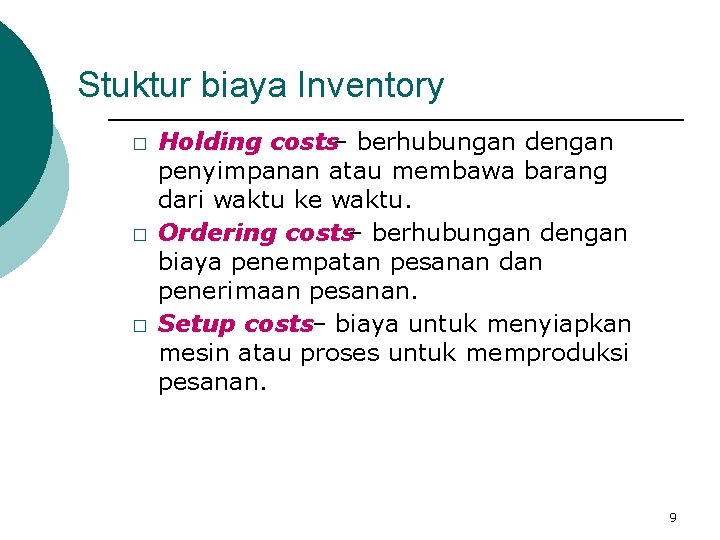 Stuktur biaya Inventory

□ Holding costs– berhubungan dengan penyimpanan atau membawa barang dari waktu ke waktu.

□ Ordering costs– berhubungan dengan biaya penempatan pesanan dan penerimaan pesanan.

□ Setup costs– biaya untuk menyiapkan mesin atau proses untuk memproduksi pesanan.

9